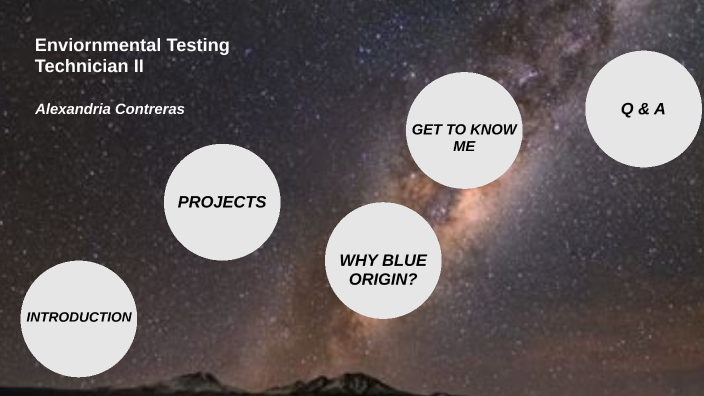 Enviornmental Testing Technician II

Alexandria Contreras

INTRODUCTION

PROJECTS

WHY BLUE ORIGIN?

GET TO KNOW ME

Q & A